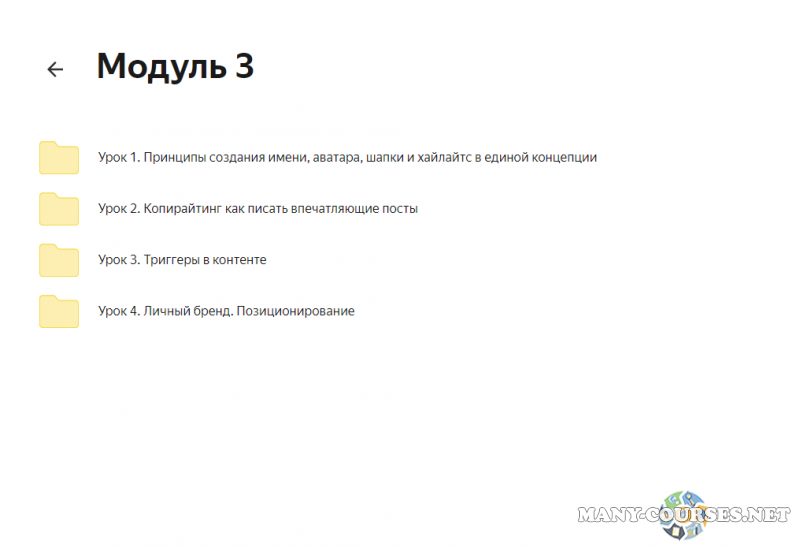 Модуль 3

Урок 1. Принципы создания имени, аватара, шапки и хайлайтс в единой концепции

Урок 2. Копирайтинг как писать впечатляющие посты

Урок 3. Триггеры в контенте

Урок 4. Личный бренд. Позиционирование

MANY-COURSES.NET